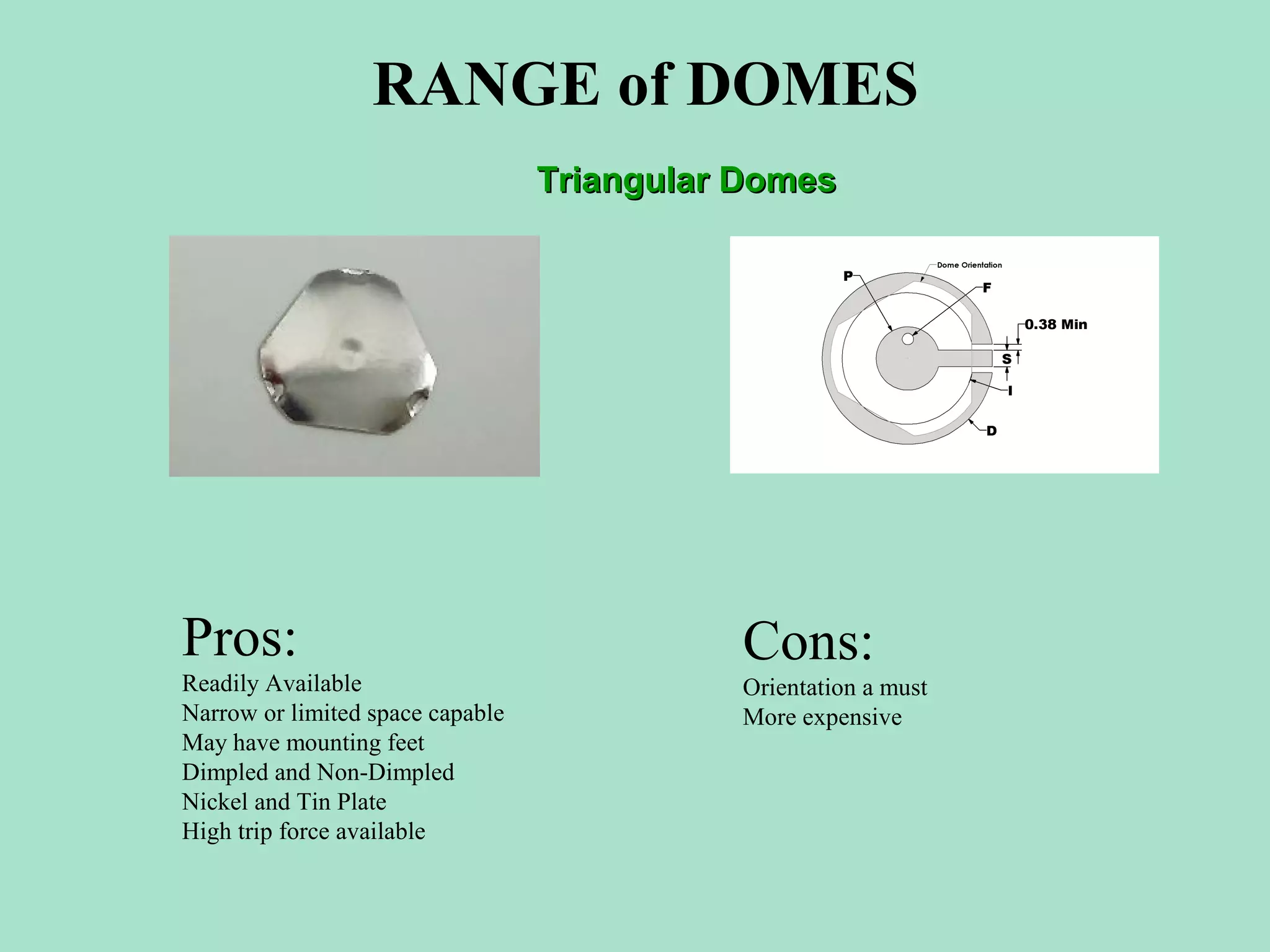 RANGE of DOMES

Triangular Domes

Dome Orientation
P
F
0.38 Min
S
I
D

Pros:
Readily Available
Narrow or limited space capable
May have mounting feet
Dimpled and Non-Dimpled
Nickel and Tin Plate
High trip force available

Cons:
Orientation a must
More expensive